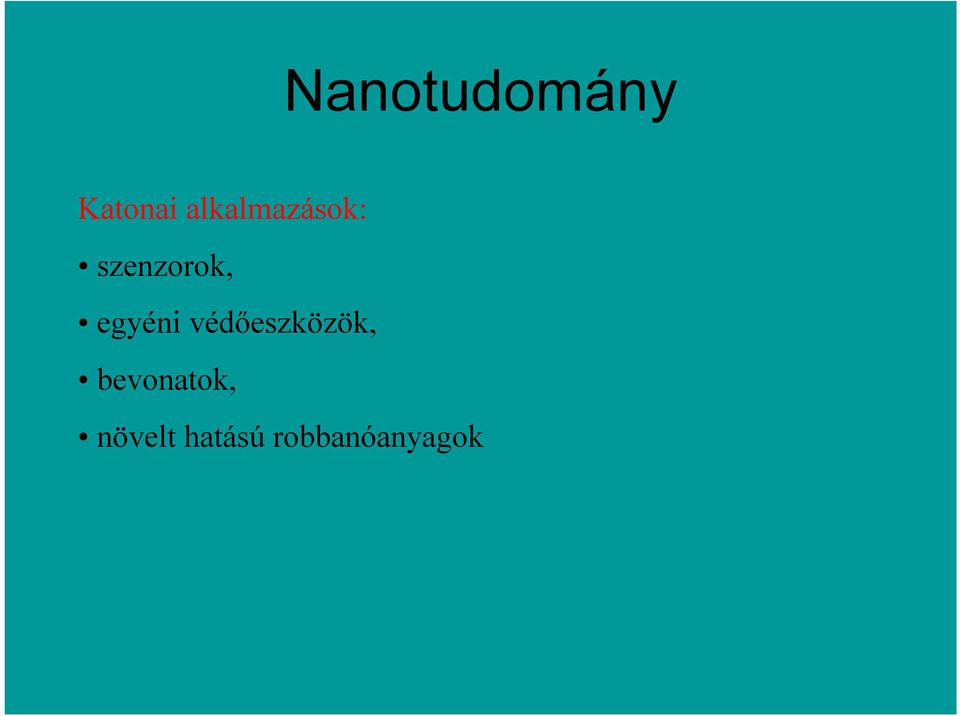 Nanotudomány

Katonai alkalmazások:

• szenzorok,

• egyéni védőeszközök,

• bevonatok,

• növelt hatású robbanóanyagok